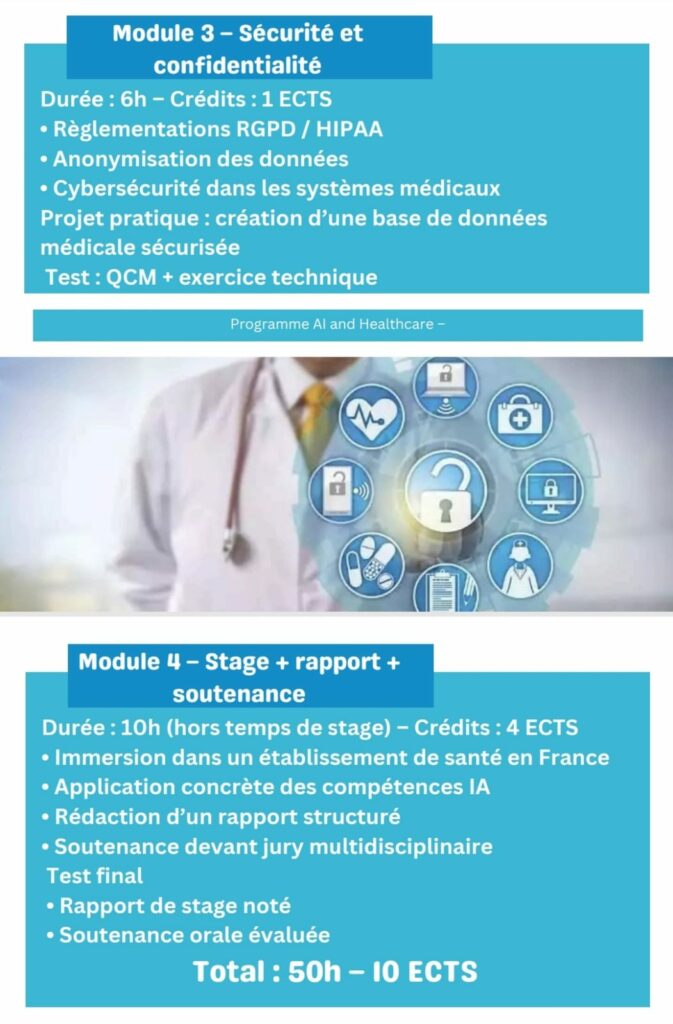 Module 3 – Sécurité et confidentialité

Durée : 6h – Crédits : 1 ECTS
• Règlementations RGPD / HIPAA
• Anonymisation des données
• Cybersécurité dans les systèmes médicaux
Projet pratique : création d'une base de données médicale sécurisée
Test : QCM + exercice technique

Programme AI and Healthcare –

Module 4 – Stage + rapport + soutenance

Durée : 10h (hors temps de stage) – Crédits : 4 ECTS
• Immersion dans un établissement de santé en France
• Application concrète des compétences IA
• Rédaction d'un rapport structuré
• Soutenance devant jury multidisciplinaire
Test final
• Rapport de stage noté
• Soutenance orale évaluée

Total : 50h – 10 ECTS